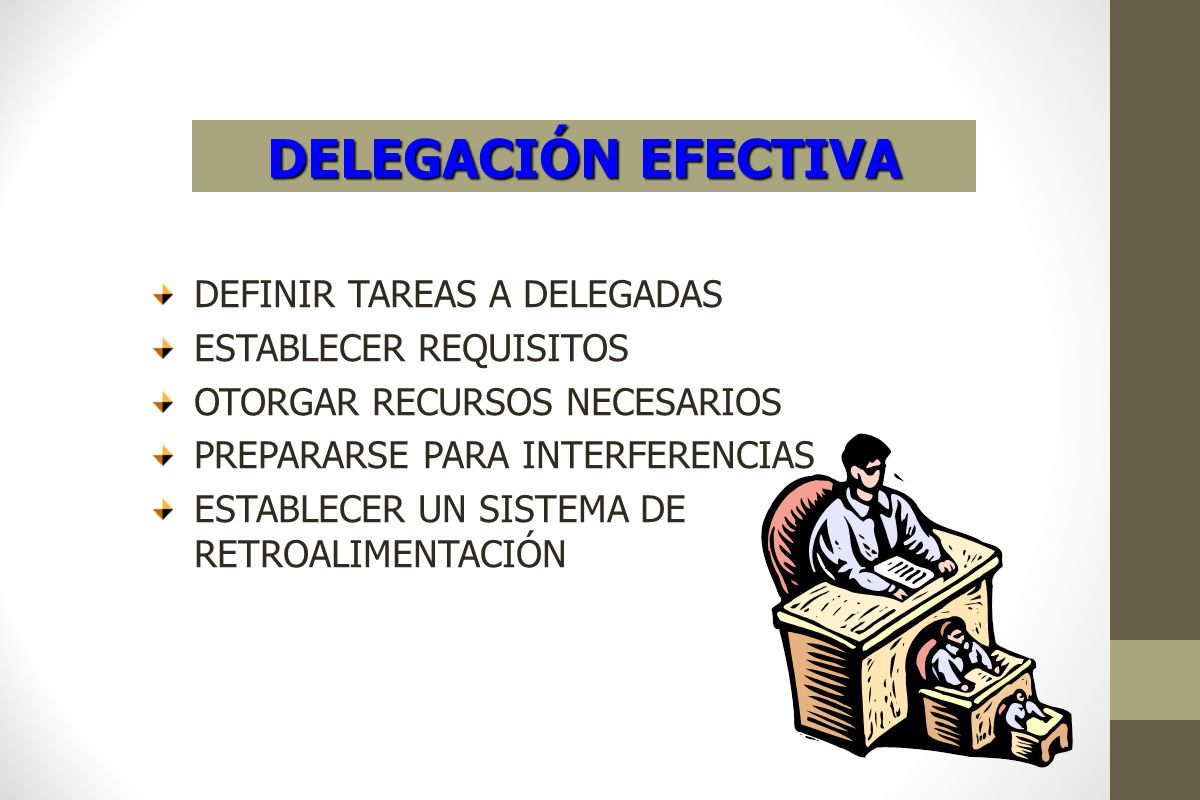 DELEGACIÓN EFECTIVA

DEFINIR TAREAS A DELEGADAS

ESTABLECER REQUISITOS

OTORGAR RECURSOS NECESARIOS

PREPARARSE PARA INTERFERENCIAS

ESTABLECER UN SISTEMA DE RETROALIMENTACIÓN